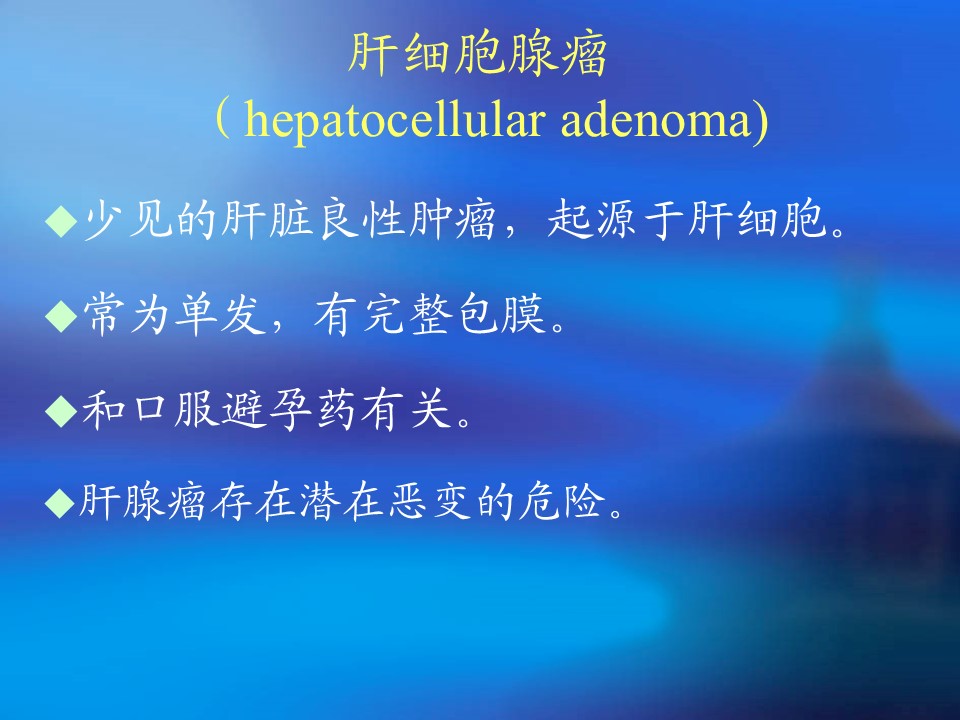 肝细胞腺瘤
( hepatocellular adenoma)

◆少见的肝脏良性肿瘤，起源于肝细胞。

◆常为单发，有完整包膜。

◆和口服避孕药有关。

◆肝腺瘤存在潜在恶变的危险。